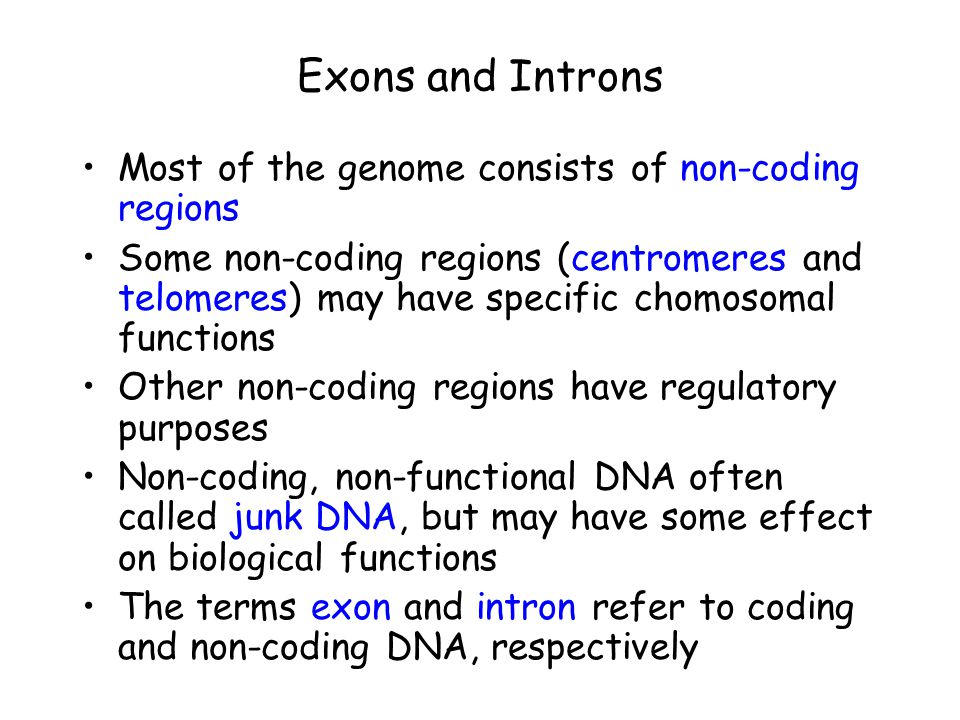 Exons and Introns

• Most of the genome consists of non-coding regions

• Some non-coding regions (centromeres and telomeres) may have specific chomosomal functions

• Other non-coding regions have regulatory purposes

• Non-coding, non-functional DNA often called junk DNA, but may have some effect on biological functions

• The terms exon and intron refer to coding and non-coding DNA, respectively